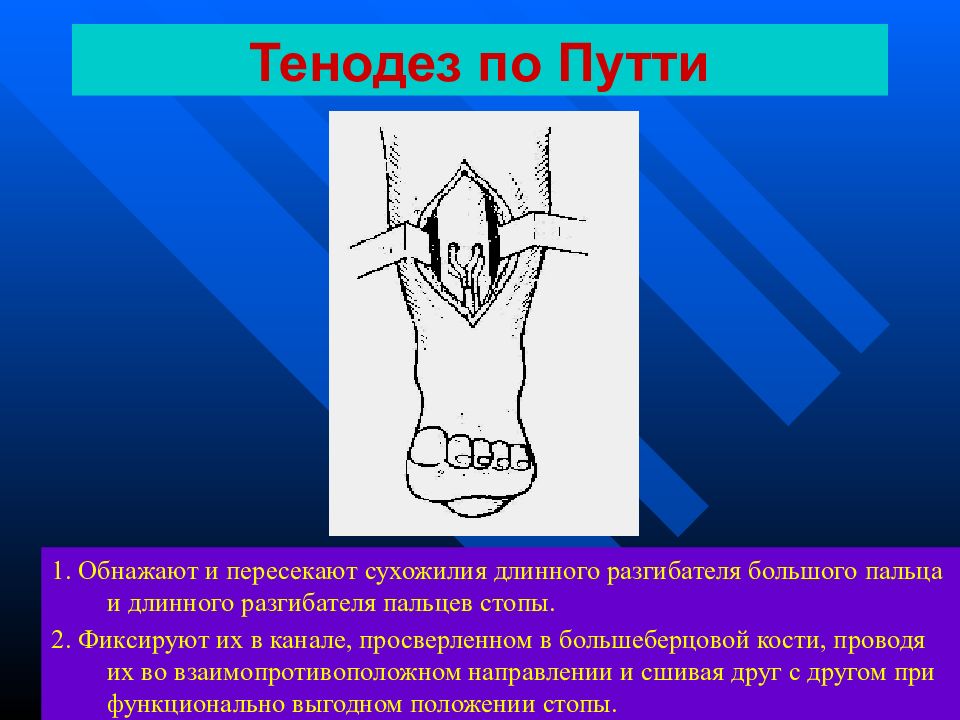 Тенодез по Путти

1. Обнажают и пересекают сухожилия длинного разгибателя большого пальца и длинного разгибателя пальцев стопы.

2. Фиксируют их в канале, просверленном в большеберцовой кости, проводя их во взаимопротивоположном направлении и сшивая друг с другом при функционально выгодном положении стопы.